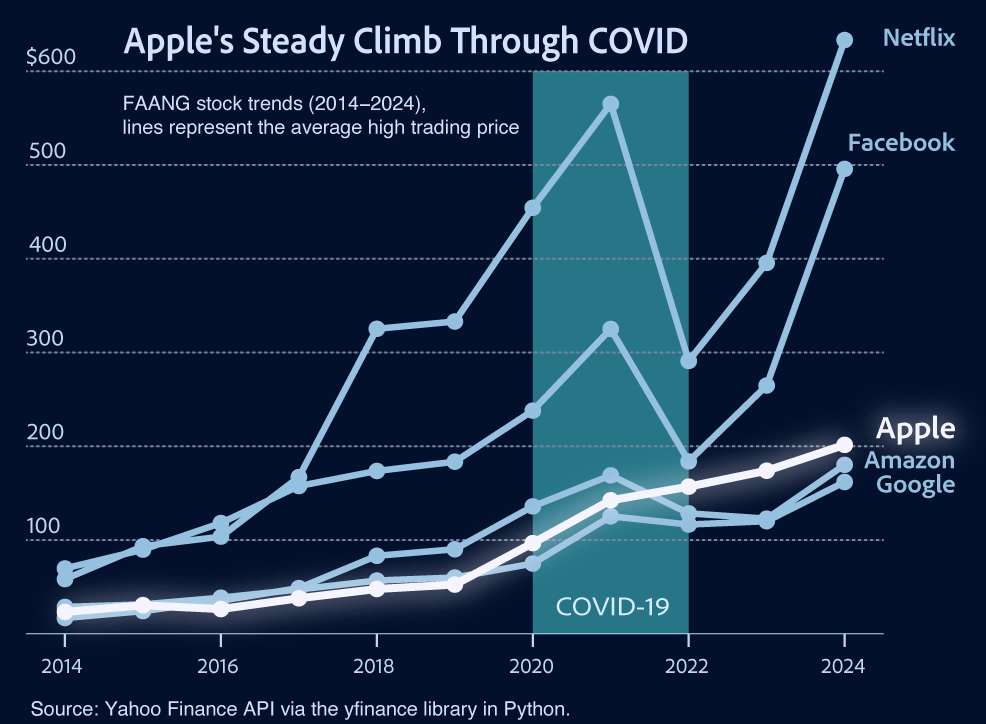 Apple's Steady Climb Through COVID

FAANG stock trends (2014–2024), lines represent the average high trading price

$600
500
400
300
200
100

Netflix
Facebook
Apple
Amazon
Google

COVID-19

2014
2016
2018
2020
2022
2024

Source: Yahoo Finance API via the yfinance library in Python.